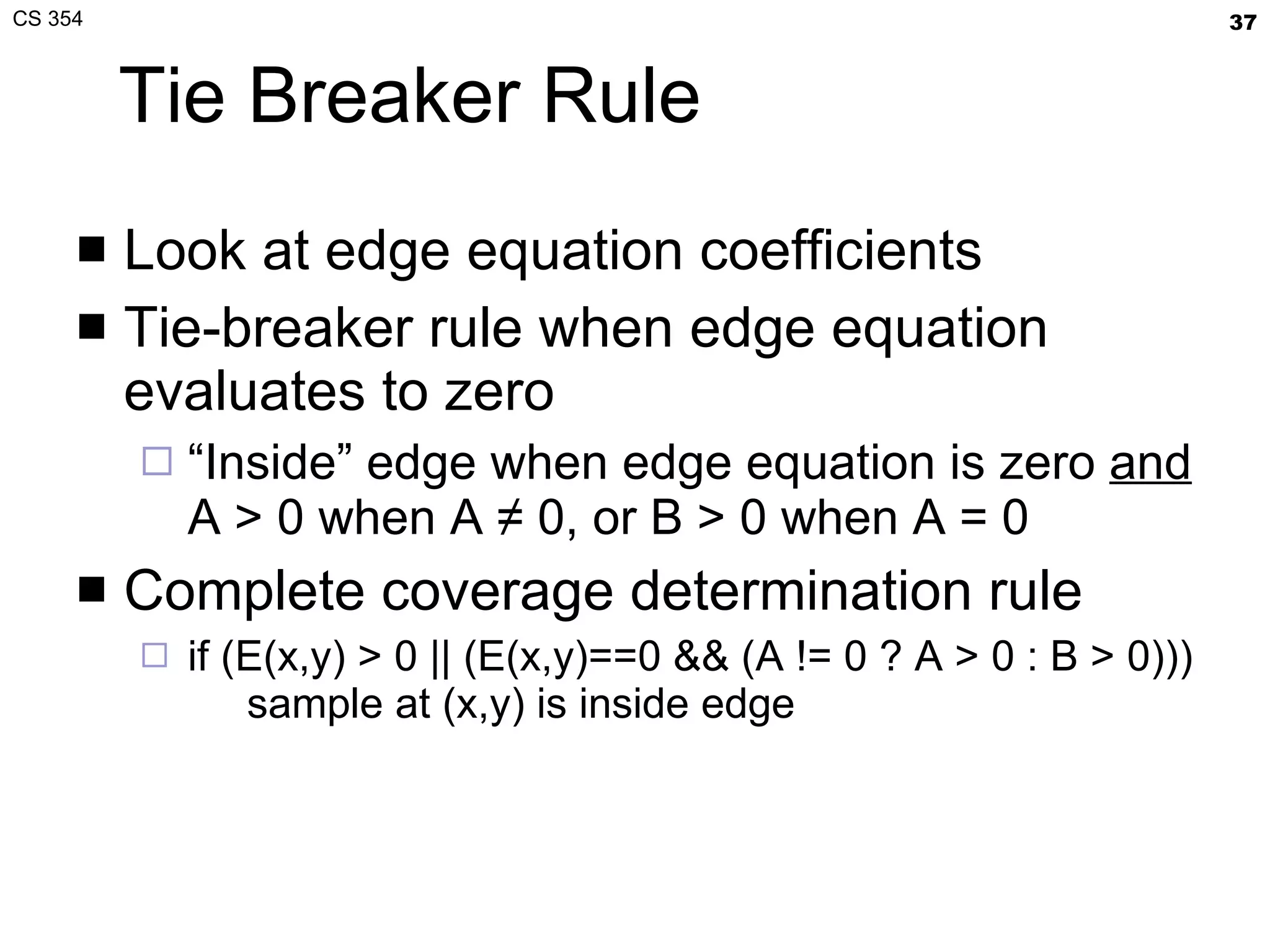 CS 354

37

Tie Breaker Rule

■ Look at edge equation coefficients

■ Tie-breaker rule when edge equation evaluates to zero

□ "Inside" edge when edge equation is zero and A > 0 when A ≠ 0, or B > 0 when A = 0

■ Complete coverage determination rule

□ if (E(x,y) > 0 || (E(x,y)==0 && (A != 0 ? A > 0 : B > 0)))
sample at (x,y) is inside edge